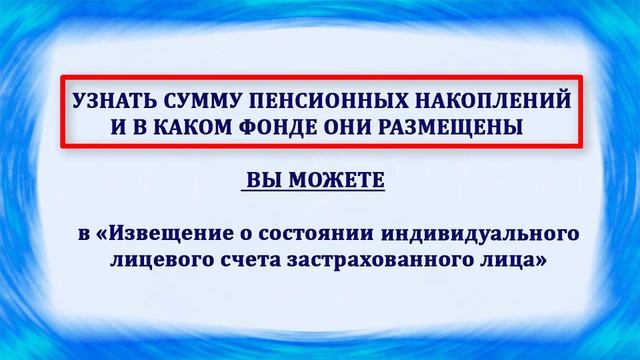 УЗНАТЬ СУММУ ПЕНСИОННЫХ НАКОПЛЕНИЙ И В КАКОМ ФОНДЕ ОНИ РАЗМЕЩЕНЫ

ВЫ МОЖЕТЕ

в «Извещение о состоянии индивидуального лицевого счета застрахованного лица»